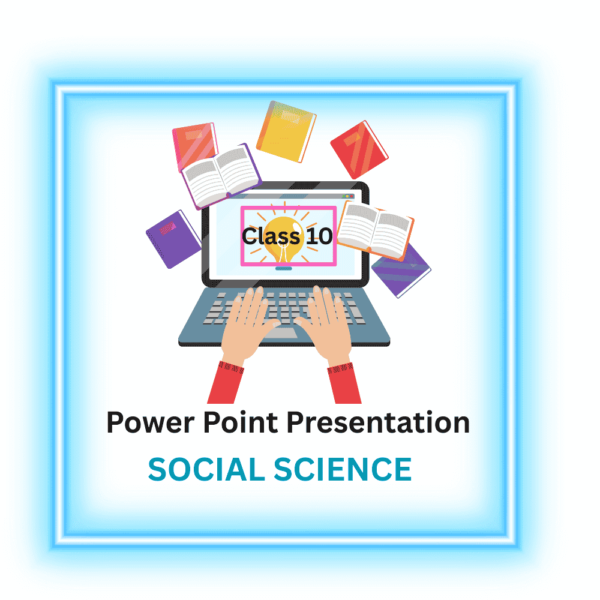 Class 10

Power Point Presentation

SOCIAL SCIENCE